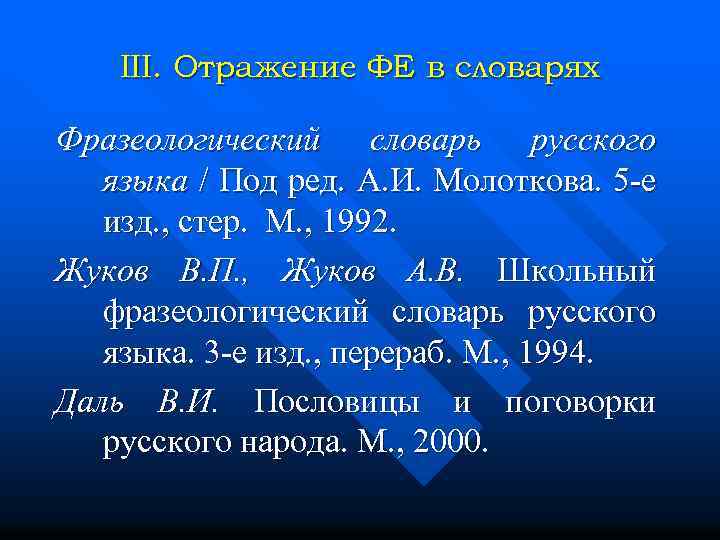 III. Отражение ФЕ в словарях

Фразеологический словарь русского языка / Под ред. А.И. Молоткова. 5-е изд., стер. М., 1992.

Жуков В.П., Жуков А.В. Школьный фразеологический словарь русского языка. 3-е изд., перераб. М., 1994.

Даль В.И. Пословицы и поговорки русского народа. М., 2000.